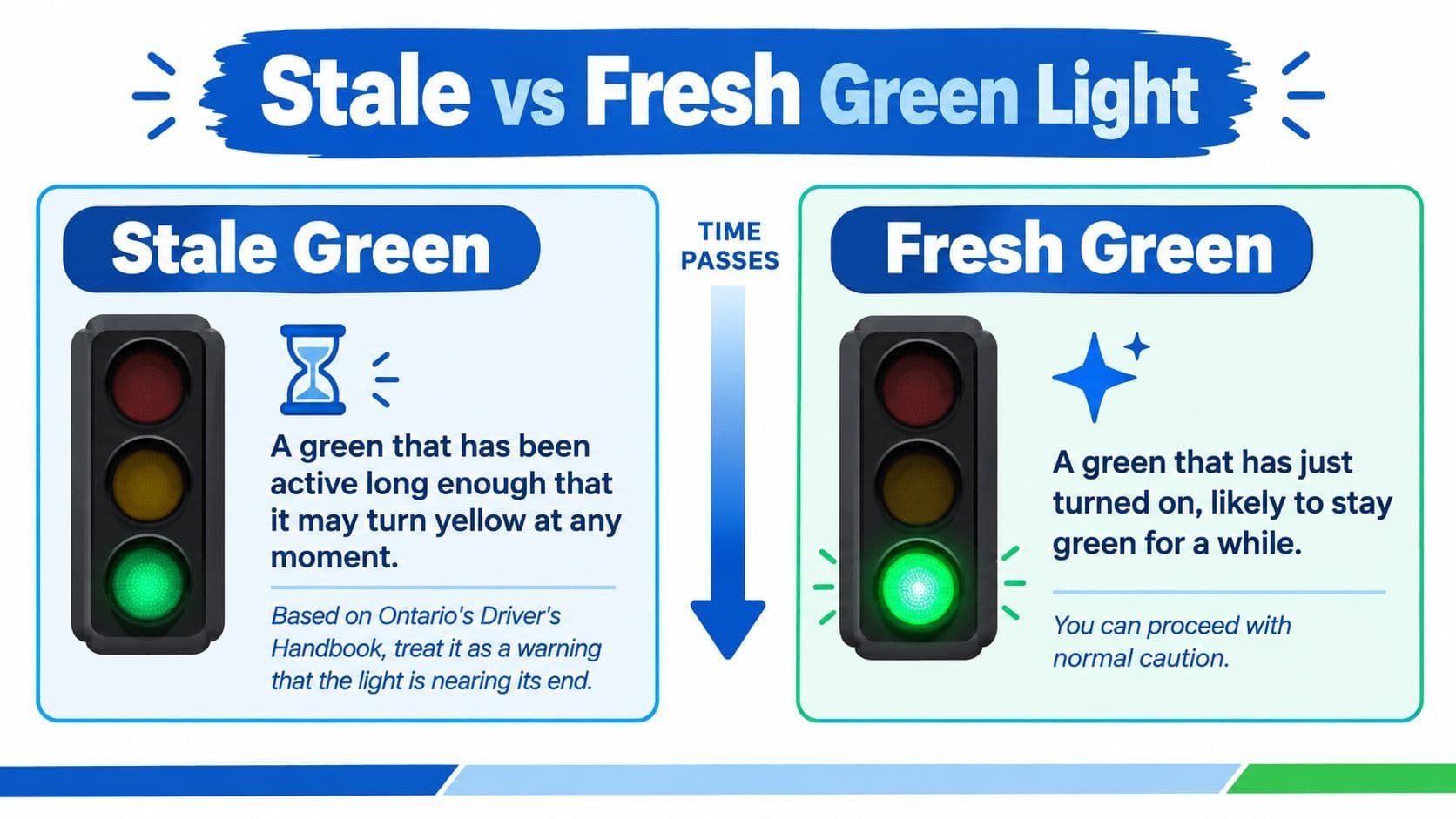 Stale vs Fresh Green Light

Stale Green

A green that has been active long enough that it may turn yellow at any moment.

Based on Ontario's Driver's Handbook, treat it as a warning that the light is nearing its end.

TIME PASSES

Fresh Green

A green that has just turned on, likely to stay green for a while.

You can proceed with normal caution.